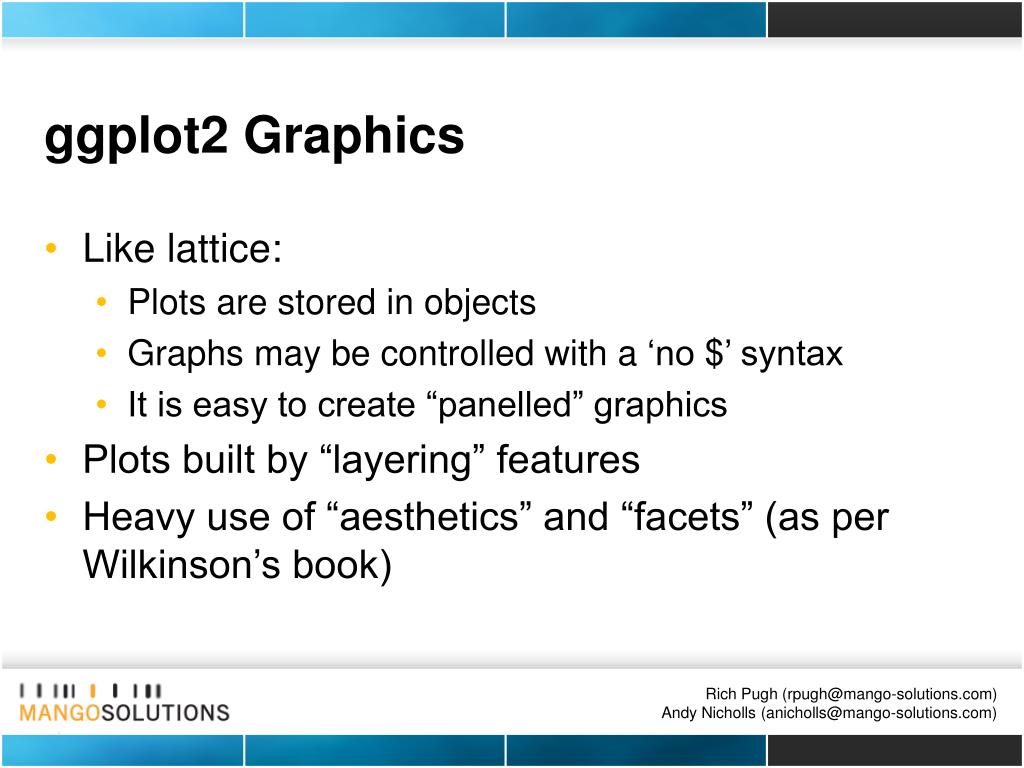 ggplot2 Graphics

• Like lattice:
  • Plots are stored in objects
  • Graphs may be controlled with a ‘no \$’ syntax
  • It is easy to create “panelled” graphics
• Plots built by “layering” features
• Heavy use of “aesthetics” and “facets” (as per Wilkinson’s book)

MANGOSOLUTIONS

Rich Pugh (rpugh@mango-solutions.com)
Andy Nicholls (anicholls@mango-solutions.com)